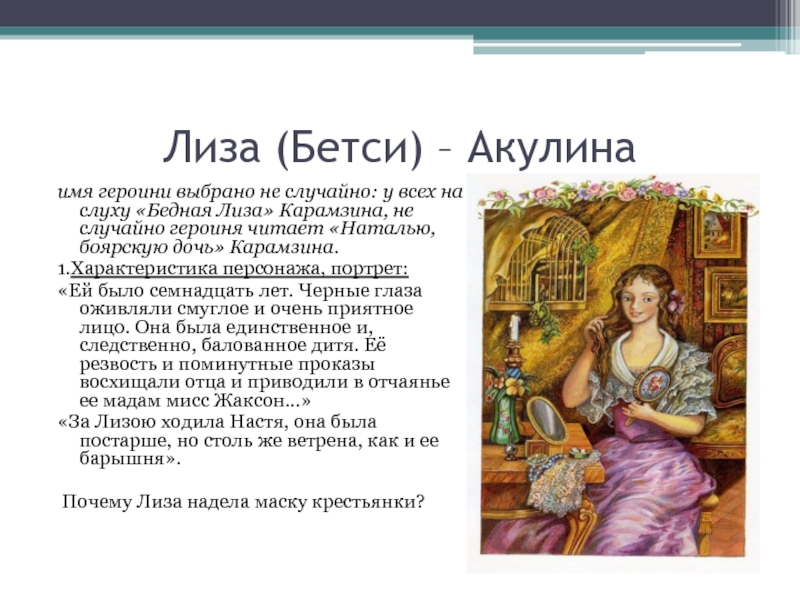 Лиза (Бетси) – Акулина

имя героини выбрано не случайно: у всех на слуху «Бедная Лиза» Карамзина, не случайно героиня читает «Наталью, боярскую дочь» Карамзина.

1.Характеристика персонажа, портрет:

«Ей было семнадцать лет. Черные глаза оживляли смуглое и очень приятное лицо. Она была единственное и, следственно, балованное дитя. Её резвость и поминутные проказы восхищали отца и приводили в отчаянье ее мадам мисс Жаксон...»

«За Лизою ходила Настя, она была постарше, но столь же ветрена, как и ее барышня».

Почему Лиза надела маску крестьянки?